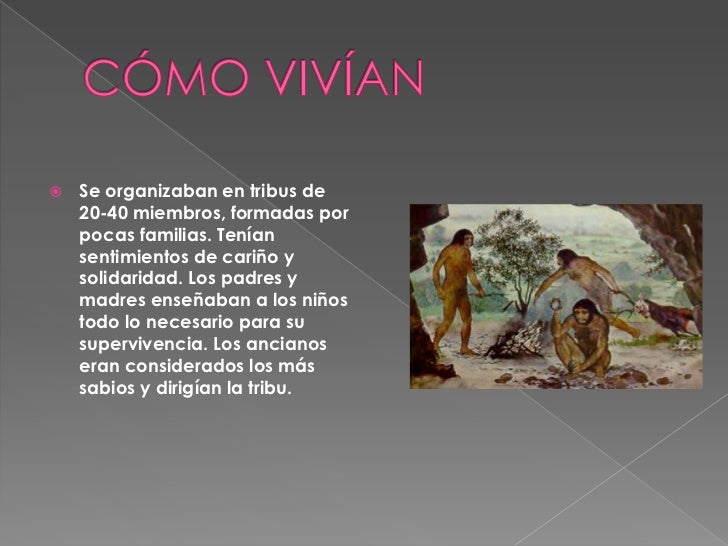 CÓMO VIVÍAN

Se organizaban en tribus de 20-40 miembros, formadas por pocas familias. Tenían sentimientos de cariño y solidaridad. Los padres y madres enseñaban a los niños todo lo necesario para su supervivencia. Los ancianos eran considerados los más sabios y dirigían la tribu.